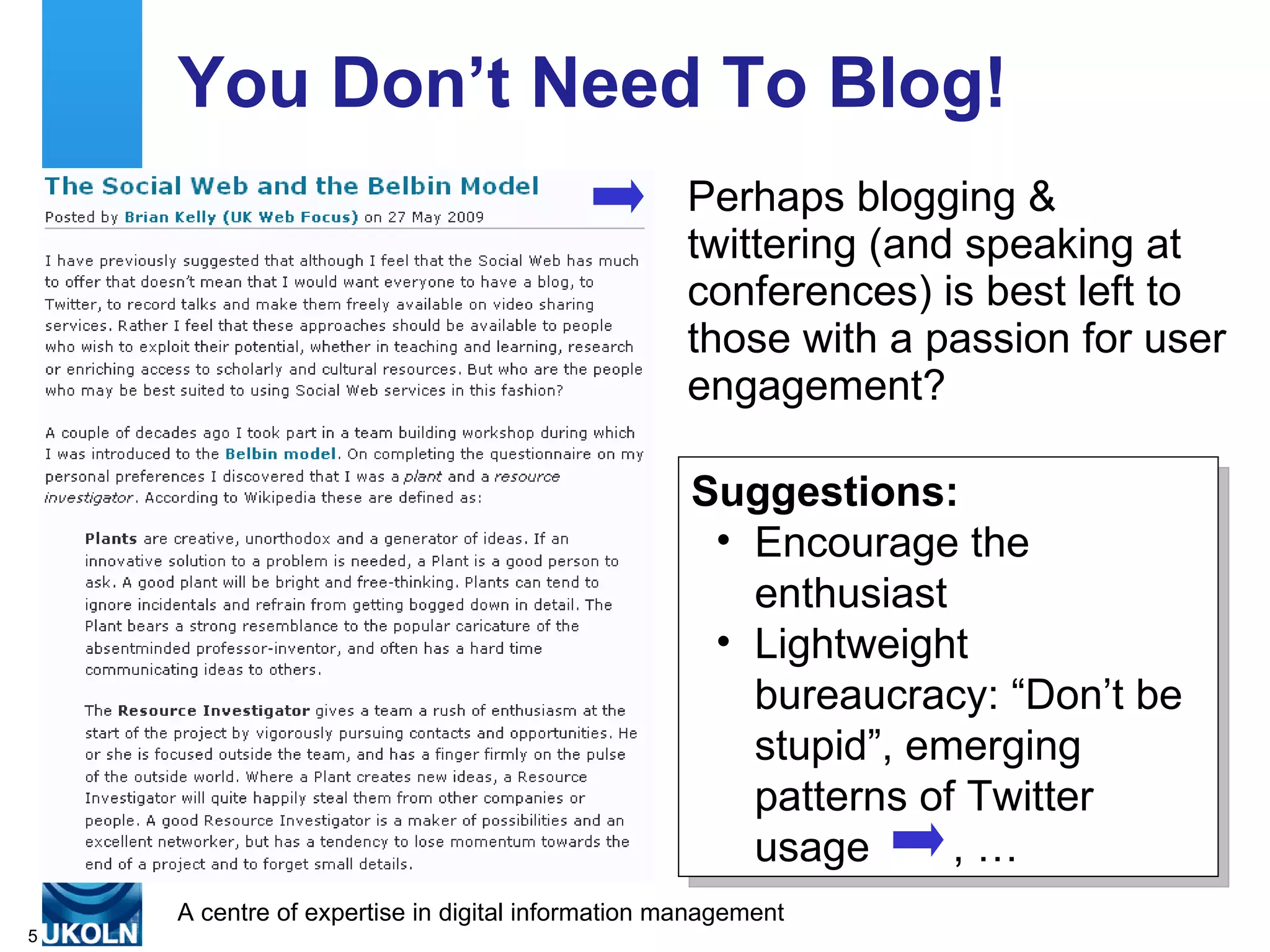 You Don’t Need To Blog!

The Social Web and the Belbin Model

Posted by Brian Kelly (UK Web Focus) on 27 May 2009

I have previously suggested that although I feel that the Social Web has much to offer that doesn't mean that I would want everyone to have a blog, to Twitter, to record talks and make them freely available on video sharing services. Rather I feel that these approaches should be available to people who wish to exploit their potential, whether in teaching and learning, research or enriching access to scholarly and cultural resources. But who are the people who may be best suited to using Social Web services in this fashion?

A couple of decades ago I took part in a team building workshop during which I was introduced to the Belbin model. On completing the questionnaire on my personal preferences I discovered that I was a plant and a resource investigator. According to Wikipedia these are defined as:

Plants are creative, unorthodox and a generator of ideas. If an innovative solution to a problem is needed, a Plant is a good person to ask. A good plant will be bright and free-thinking. Plants can tend to ignore incidentals and refrain from getting bogged down in detail. The Plant bears a strong resemblance to the popular caricature of the absentminded professor-inventor, and often has a hard time communicating ideas to others.

The Resource Investigator gives a team a rush of enthusiasm at the start of the project by vigorously pursuing contacts and opportunities. He or she is focused outside the team, and has a finger firmly on the pulse of the outside world. Where a Plant creates new ideas, a Resource Investigator will quite happily steal them from other companies or people. A good Resource Investigator is a maker of possibilities and an excellent networker, but has a tendency to lose momentum towards the end of a project and to forget small details.

Perhaps blogging & twittering (and speaking at conferences) is best left to those with a passion for user engagement?

Suggestions:
• Encourage the enthusiast
• Lightweight bureaucracy: “Don’t be stupid”, emerging patterns of Twitter usage , …

5 UKOLN

A centre of expertise in digital information management